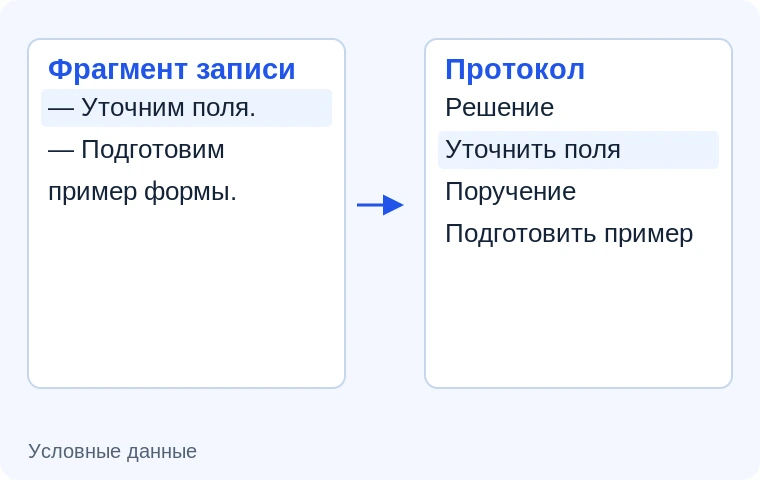 Фрагмент записи

— Уточним поля.

— Подготовим пример формы.

Протокол

Решение

Уточнить поля

Поручение

Подготовить пример

Условные данные